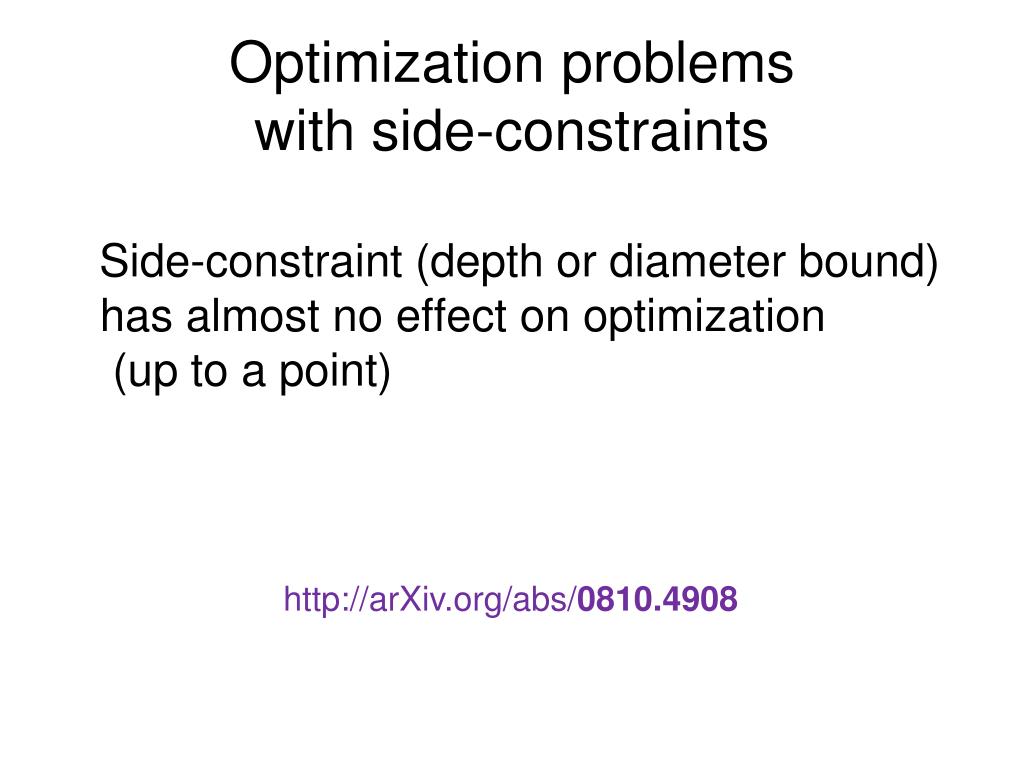 Optimization problems
with side-constraints

Side-constraint (depth or diameter bound) has almost no effect on optimization
(up to a point)

http://arXiv.org/abs/0810.4908